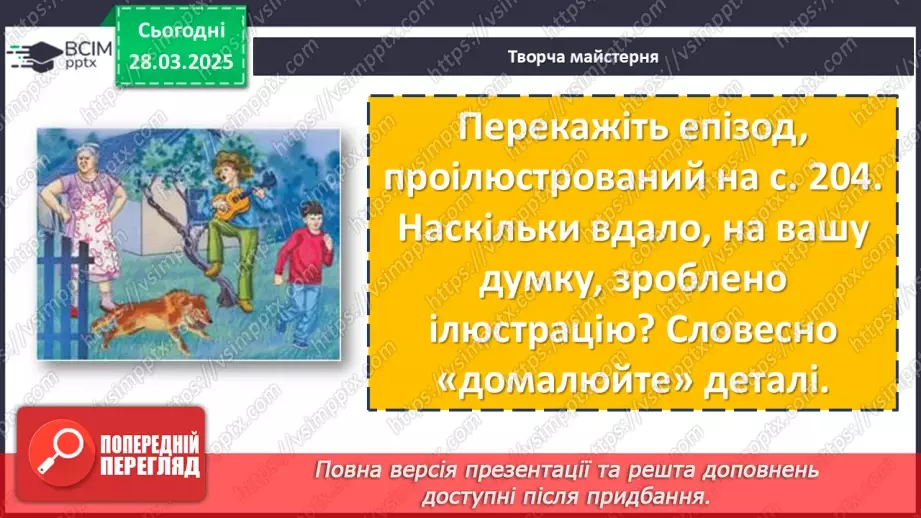 ВСІМ pptx

Сьогодні 28.03.2025

Творча майстерня

Перекажіть епізод, проілюстрований на с. 204. Наскільки вдало, на вашу думку, зроблено ілюстрацію? Словесно «домалюйте» деталі.

ПОПЕРЕДНІЙ ПЕРЕГЛЯД

Повна версія презентації та решта доповнень доступні після придбання.

https://vsimpptx.com